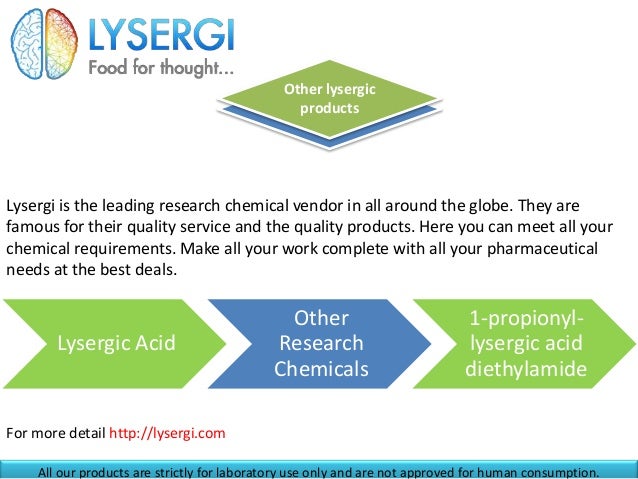 LYSERGI
Food for thought...

Other lysergic products

Lysergi is the leading research chemical vendor in all around the globe. They are famous for their quality service and the quality products. Here you can meet all your chemical requirements. Make all your work complete with all your pharmaceutical needs at the best deals.

Lysergic Acid

Other Research Chemicals

1-propionyl-lysergic acid diethylamide

For more detail http://lysergi.com

All our products are strictly for laboratory use only and are not approved for human consumption.